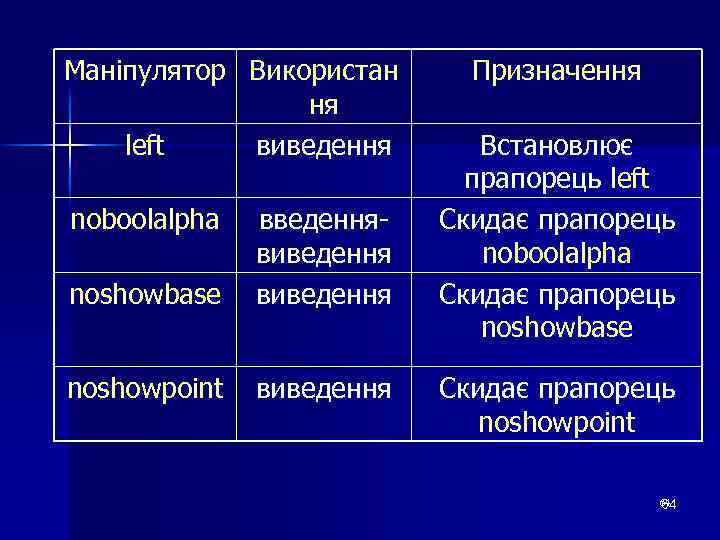 | Маніпулятор | Використання | Призначення |
|---|---|---|
| left | виведення | Встановлює прапорець left |
| noboolalpha | введення-виведення | Скидає прапорець noboolalpha |
| noshowbase | виведення | Скидає прапорець noshowbase |
| noshowpoint | виведення | Скидає прапорець noshowpoint |

64